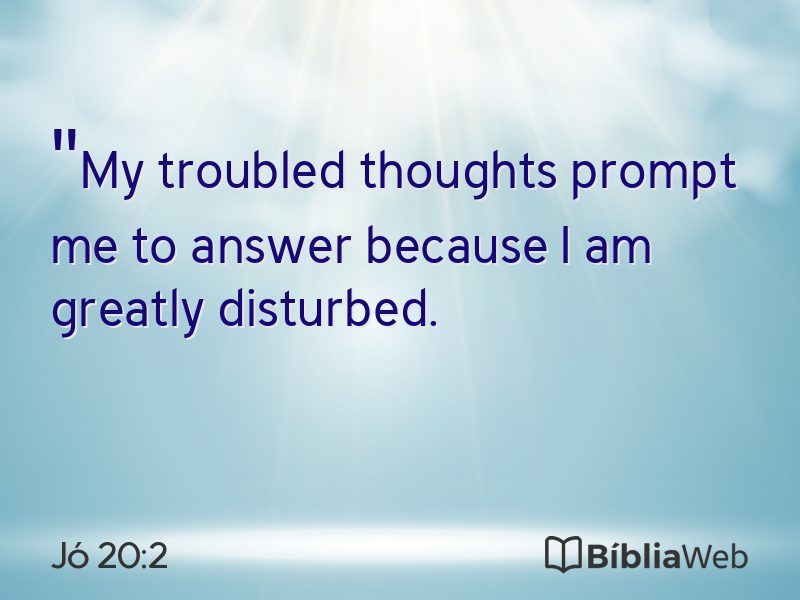 "My troubled thoughts prompt me to answer because I am greatly disturbed.

Jó 20:2

BíbliaWeb